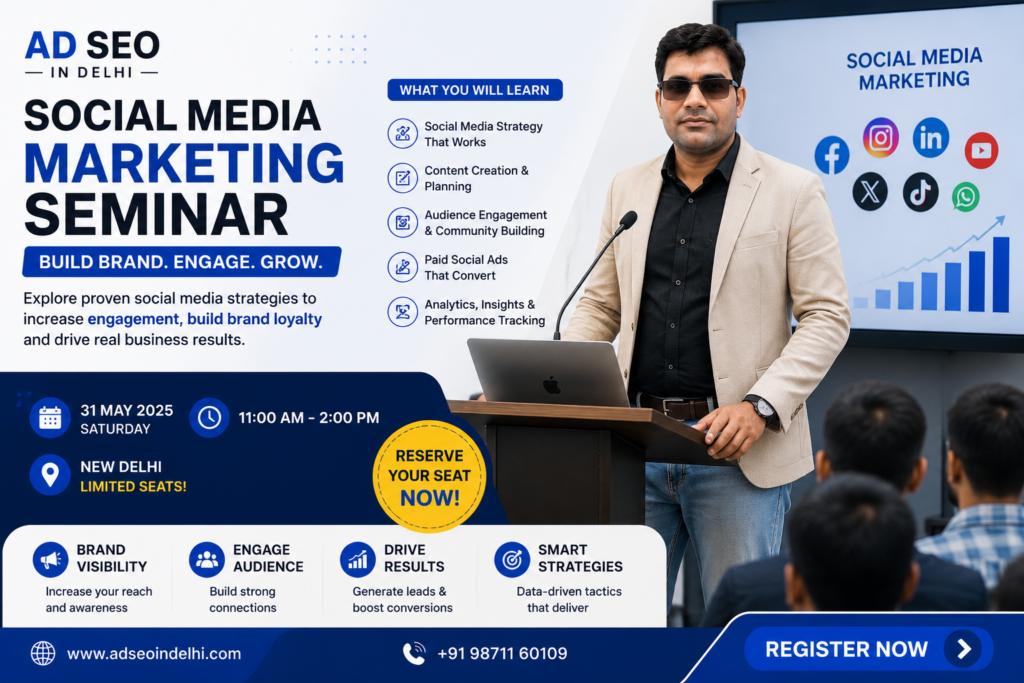 AD SEO
IN DELHI

SOCIAL MEDIA MARKETING SEMINAR

BUILD BRAND. ENGAGE. GROW.

Explore proven social media strategies to increase engagement, build brand loyalty and drive real business results.

WHAT YOU WILL LEARN

Social Media Strategy That Works

Content Creation & Planning

Audience Engagement & Community Building

Paid Social Ads That Convert

Analytics, Insights & Performance Tracking

SOCIAL MEDIA MARKETING

31 MAY 2025
SATURDAY

11:00 AM - 2:00 PM

NEW DELHI
LIMITED SEATS!

RESERVE YOUR SEAT NOW!

BRAND VISIBILITY
Increase your reach and awareness

ENGAGE AUDIENCE
Build strong connections

DRIVE RESULTS
Generate leads & boost conversions

SMART STRATEGIES
Data-driven tactics that deliver

www.adseoindelhi.com

+91 98711 60109

REGISTER NOW